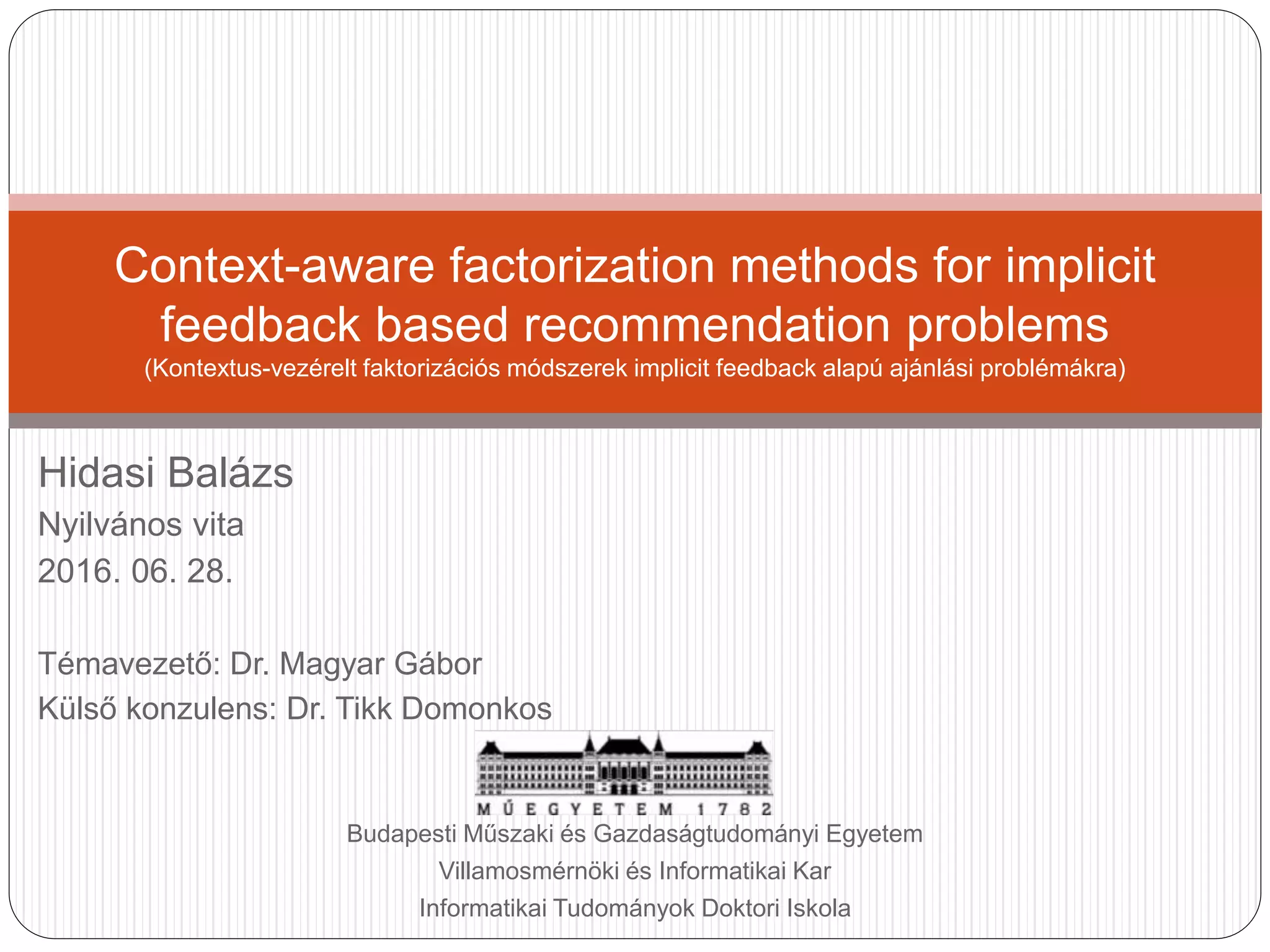 Context-aware factorization methods for implicit feedback based recommendation problems
(Kontextus-vezérelt faktorizációs módszerek implicit feedback alapú ajánlási problémákra)

Hidasi Balázs
Nyilvános vita
2016. 06. 28.

Témavezető: Dr. Magyar Gábor
Külső konzulens: Dr. Tikk Domonkos

MŰEGYETEM 1782
Budapesti Műszaki és Gazdaságtudományi Egyetem
Villamosmérnöki és Informatikai Kar
Informatikai Tudományok Doktori Iskola